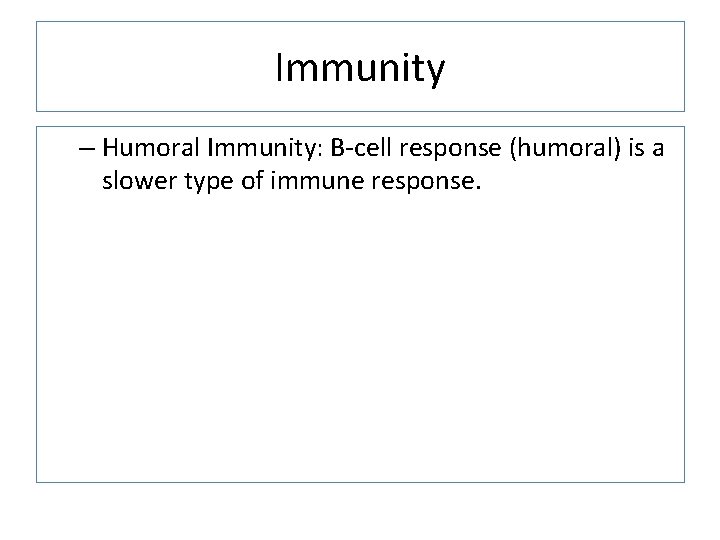 Immunity

– Humoral Immunity: B-cell response (humoral) is a slower type of immune response.